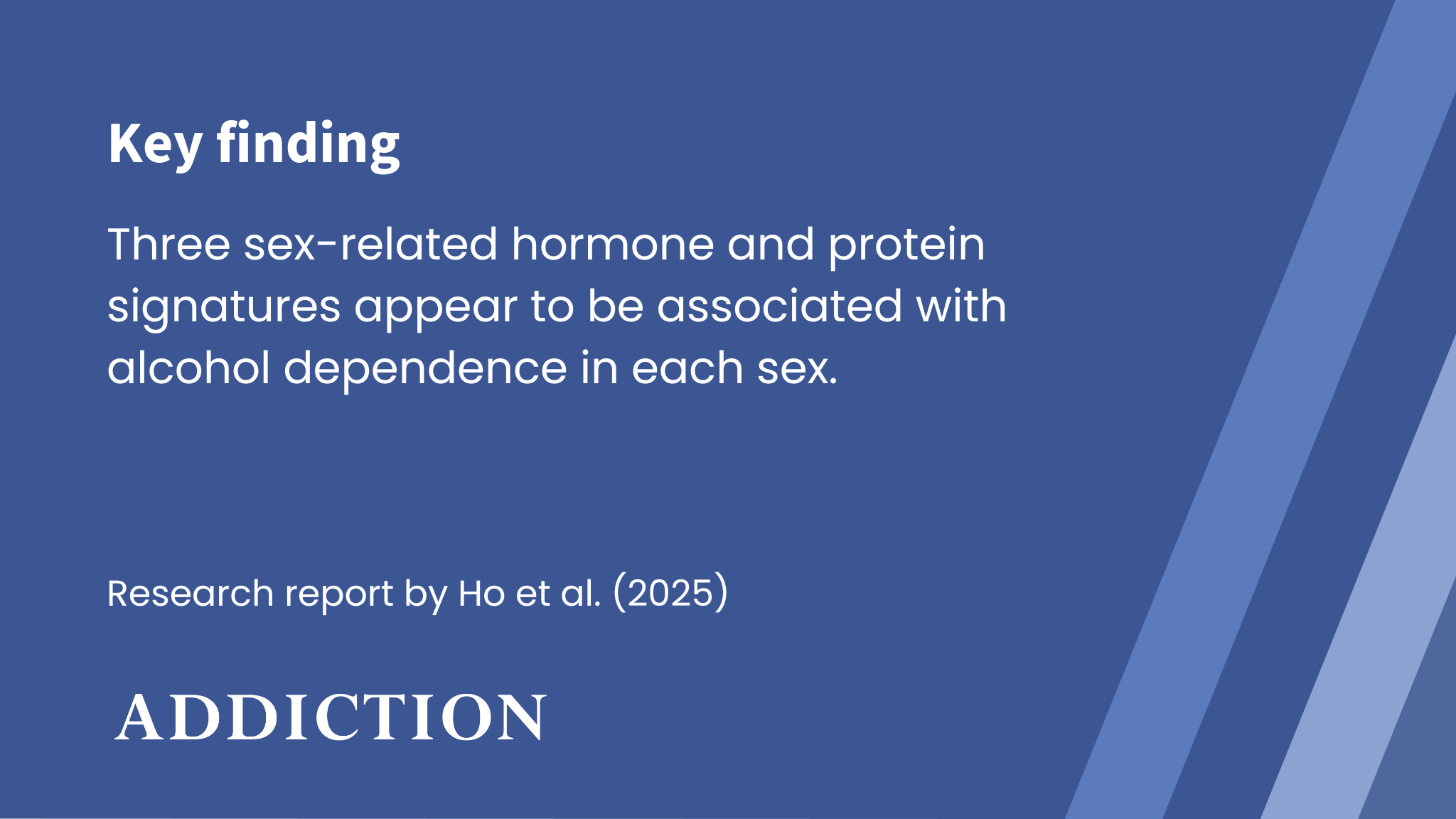 Key finding

Three sex-related hormone and protein signatures appear to be associated with alcohol dependence in each sex.

Research report by Ho et al. (2025)

ADDICTION